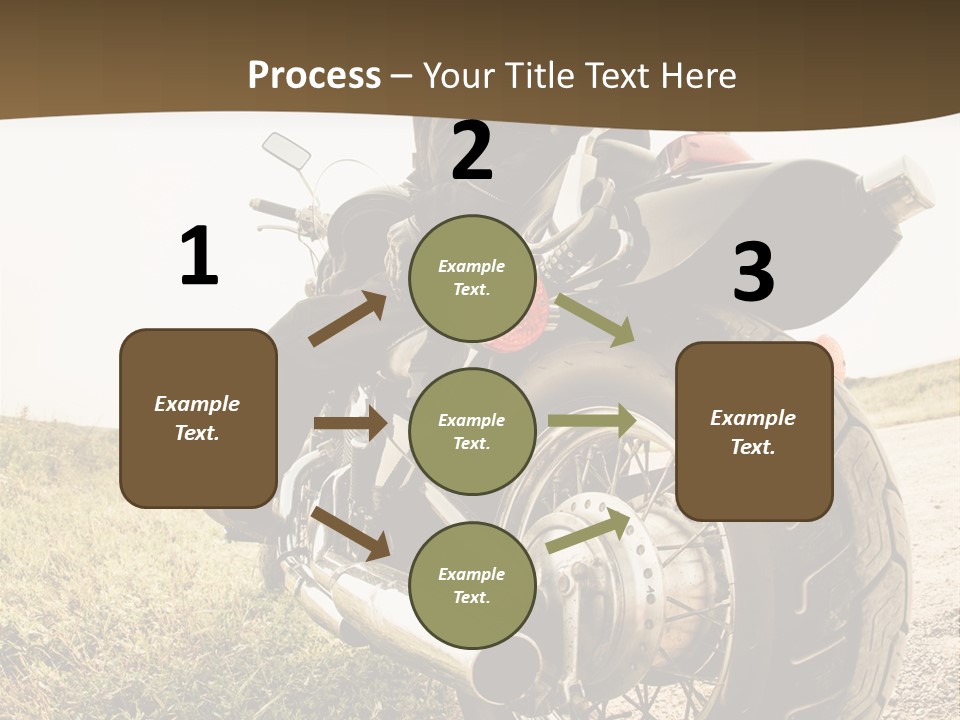 Process – Your Title Text Here

1

Example Text.

2

Example Text.

Example Text.

Example Text.

3

Example Text.